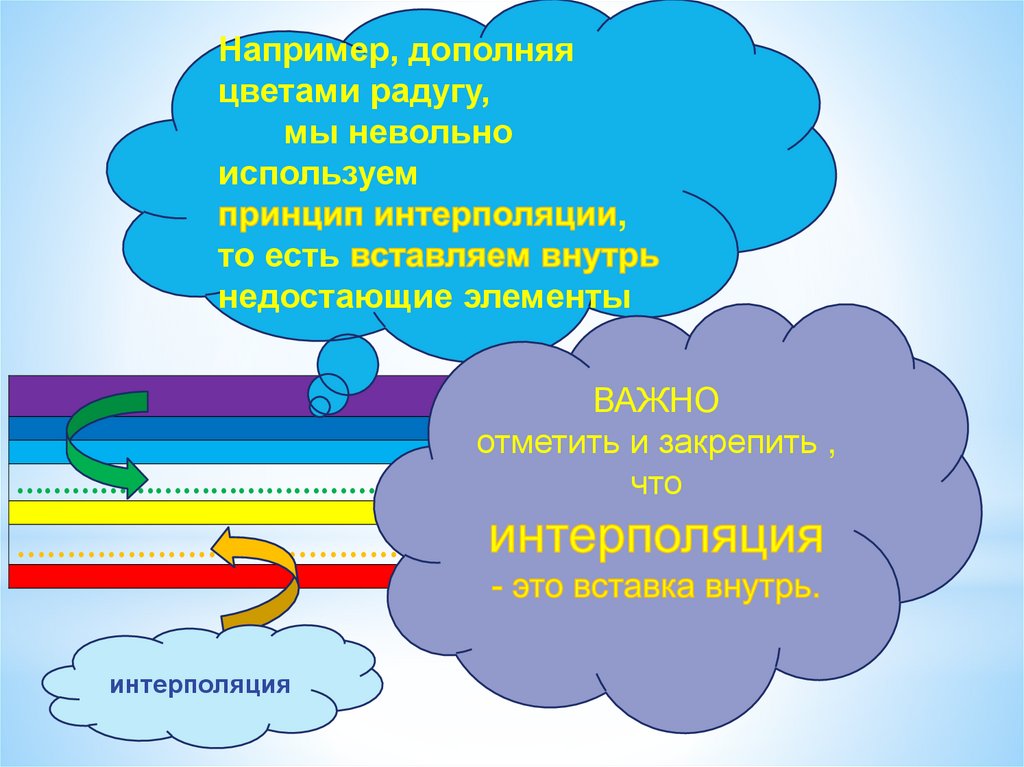 Например, дополняя цветами радугу, мы невольно используем принцип интерполяции, то есть вставляем внутрь недостающие элементы

ВАЖНО
отметить и закрепить , что
интерполяция
- это вставка внутрь.

интерполяция